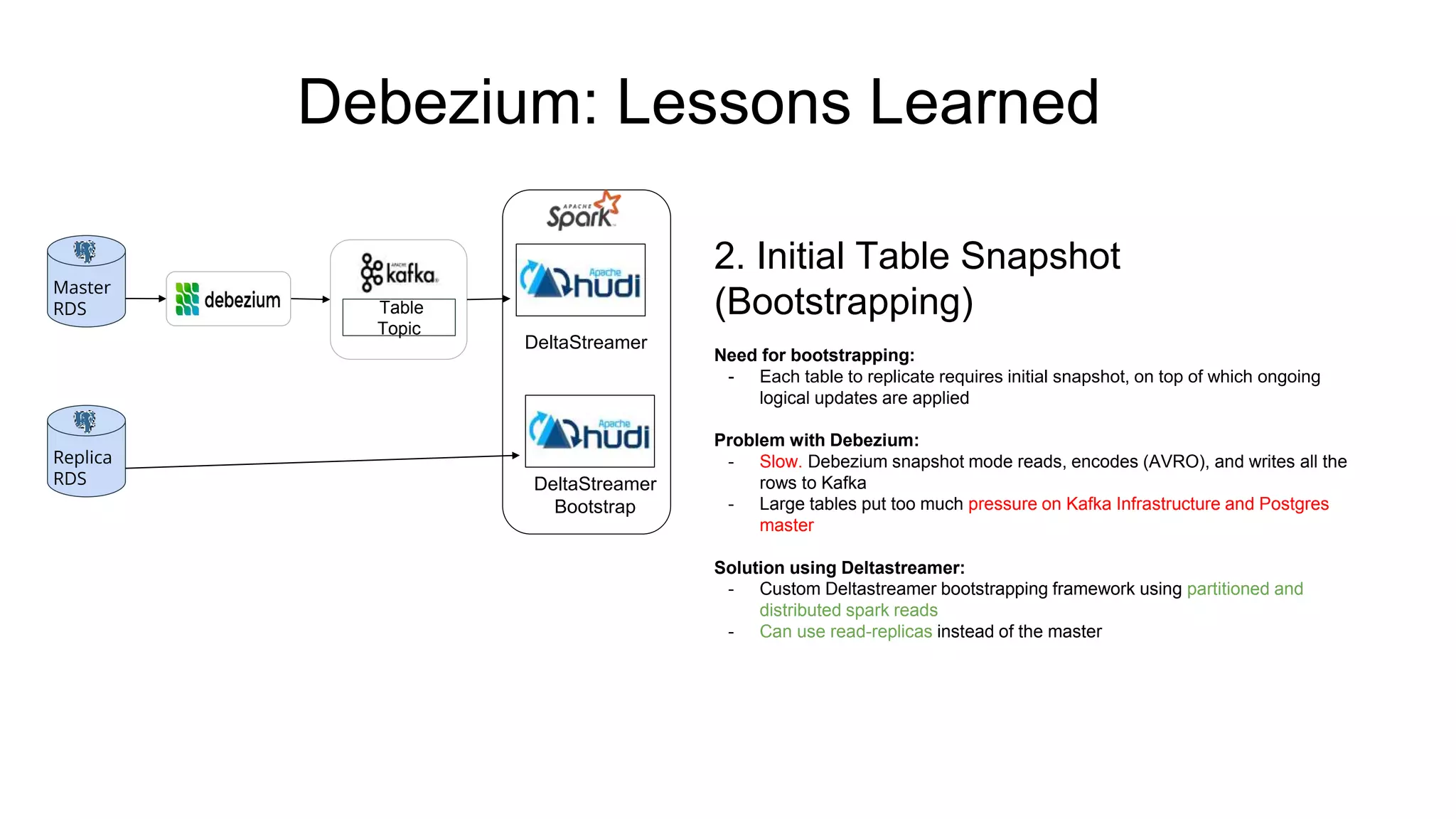 Debezium: Lessons Learned

Master RDS

debezium

APACHE kafka

Table Topic

APACHE Spark

Apache hudi

DeltaStreamer

Replica RDS

Apache hudi

DeltaStreamer Bootstrap

2. Initial Table Snapshot (Bootstrapping)

Need for bootstrapping:
- Each table to replicate requires initial snapshot, on top of which ongoing logical updates are applied

Problem with Debezium:
- Slow. Debezium snapshot mode reads, encodes (AVRO), and writes all the rows to Kafka
- Large tables put too much pressure on Kafka Infrastructure and Postgres master

Solution using Deltastreamer:
- Custom Deltastreamer bootstrapping framework using partitioned and distributed spark reads
- Can use read-replicas instead of the master